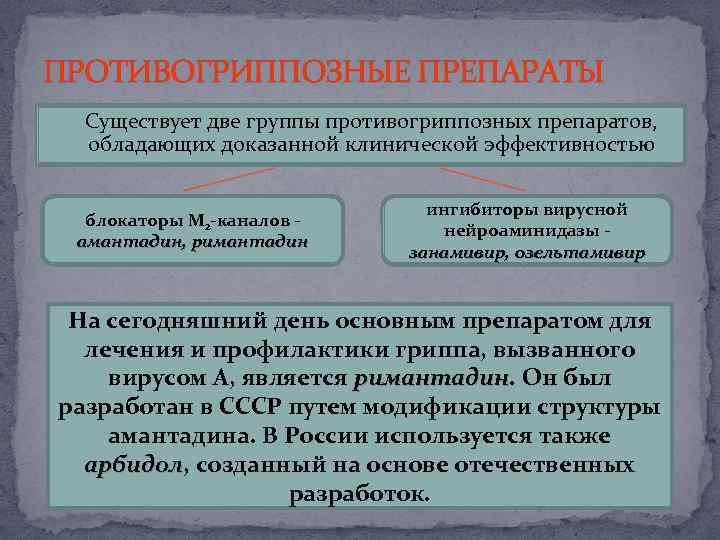 ПРОТИВОГРИППОЗНЫЕ ПРЕПАРАТЫ

Существует две группы противогриппозных препаратов, обладающих доказанной клинической эффективностью

блокаторы $M_2$-каналов - амантадин, римантадин

ингибиторы вирусной нейроаминидазы - занамивир, озельтамивир

На сегодняшний день основным препаратом для лечения и профилактики гриппа, вызванного вирусом А, является римантадин. Он был разработан в СССР путем модификации структуры амантадина. В России используется также арбидол, созданный на основе отечественных разработок.